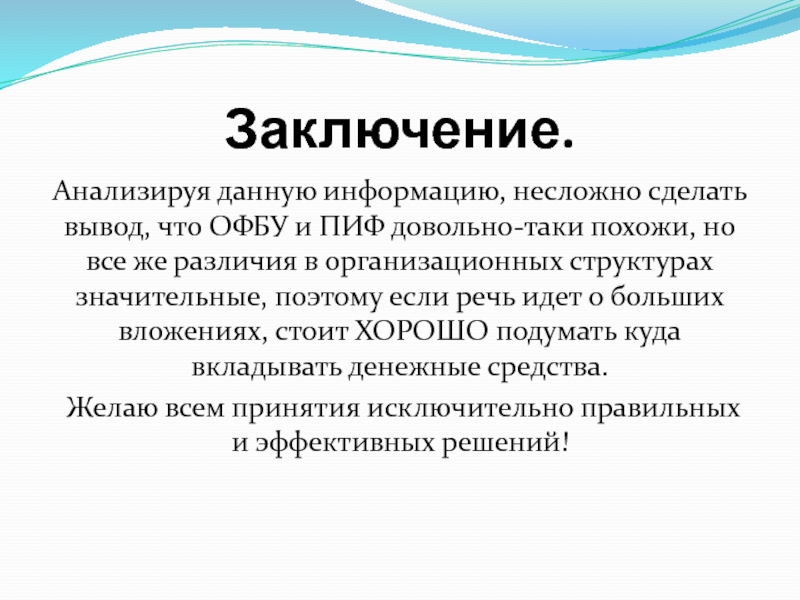 Заключение.

Анализируя данную информацию, несложно сделать вывод, что ОФБУ и ПИФ довольно-таки похожи, но все же различия в организационных структурах значительные, поэтому если речь идет о больших вложениях, стоит ХОРОШО подумать куда вкладывать денежные средства.

Желаю всем принятия исключительно правильных и эффективных решений!